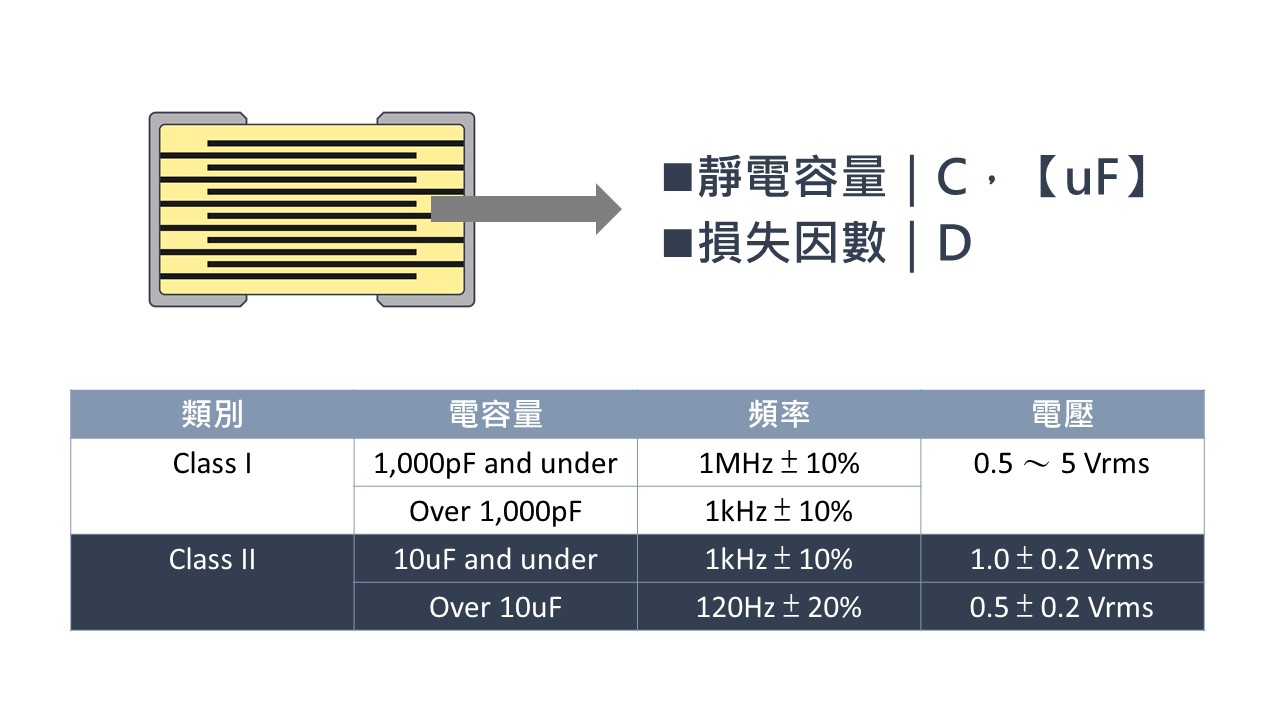 ■靜電容量｜C，【uF】
■損失因數｜D

| 類別 | 電容量 | 頻率 | 電壓 |
|---|---|---|---|
| Class I | 1,000pF and under | 1MHz ± 10% | 0.5 ～ 5 Vrms |
| | Over 1,000pF | 1kHz ± 10% | |
| Class II | 10uF and under | 1kHz ± 10% | 1.0 ± 0.2 Vrms |
| | Over 10uF | 120Hz ± 20% | 0.5 ± 0.2 Vrms |